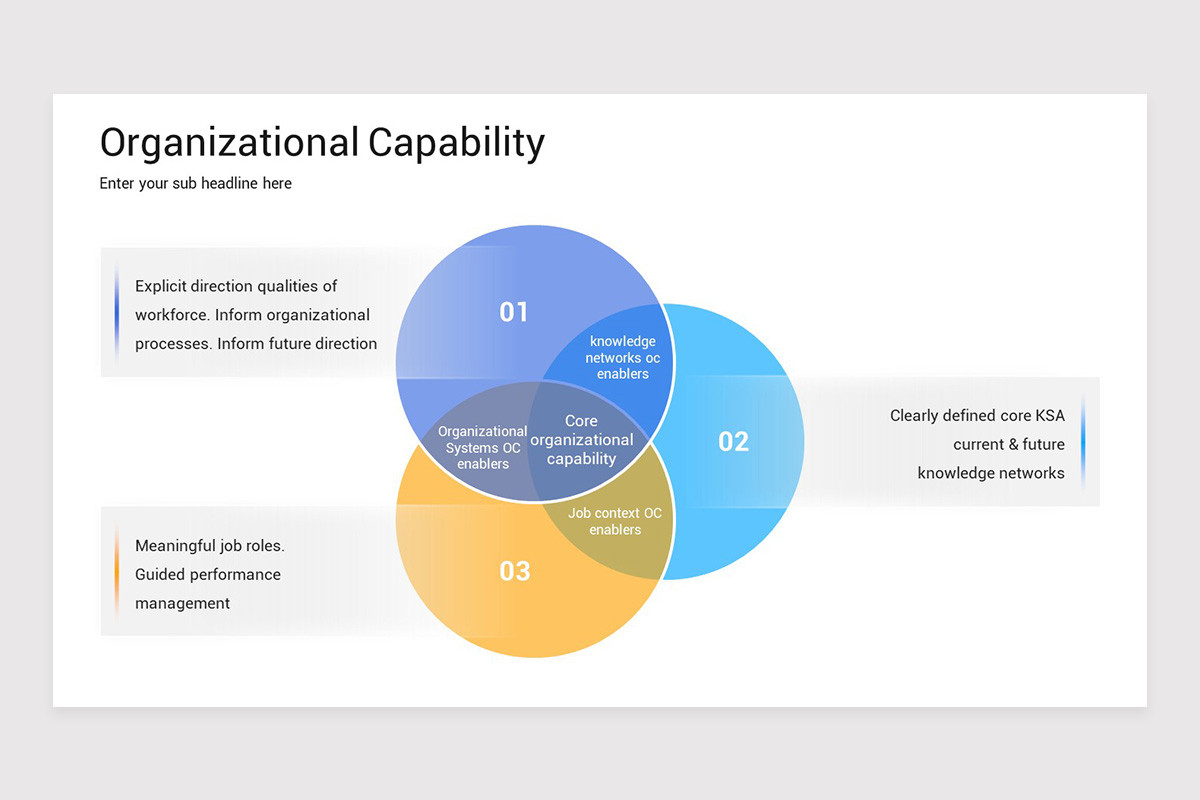 Organizational Capability

Enter your sub headline here

Explicit direction qualities of workforce. Inform organizational processes. Inform future direction

01

knowledge networks oc enablers

Organizational Systems OC enablers

Core organizational capability

02

Clearly defined core KSA current & future knowledge networks

Job context OC enablers

03

Meaningful job roles. Guided performance management